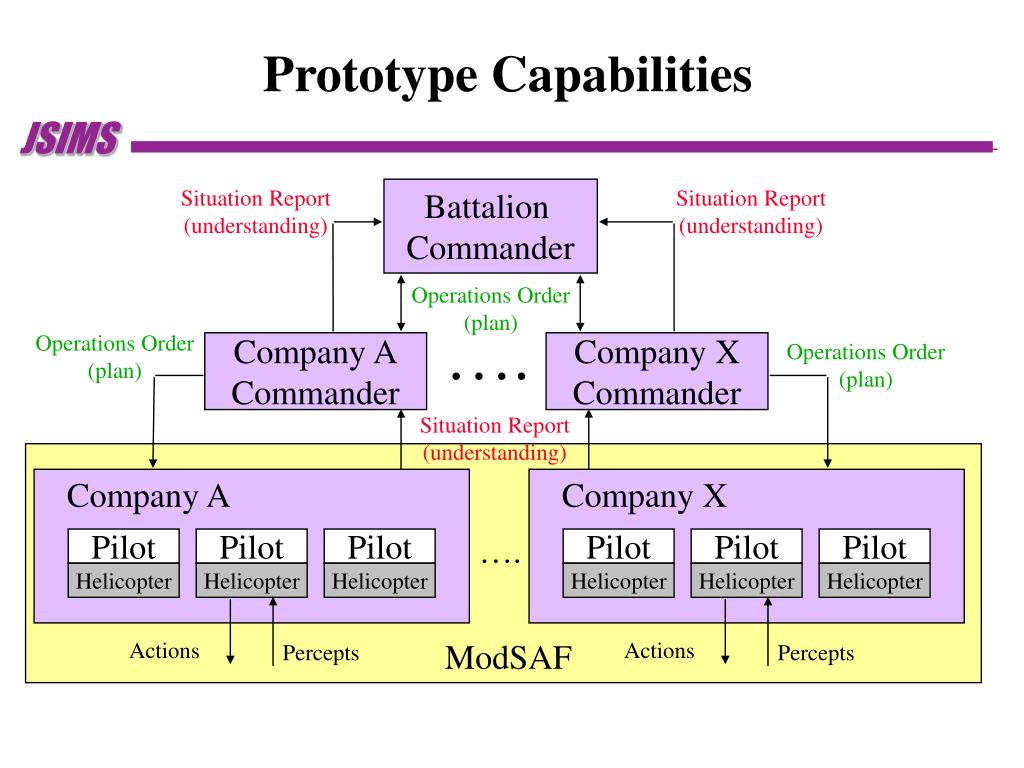 Prototype Capabilities

JSIMS

Situation Report (understanding)

Battalion Commander

Situation Report (understanding)

Operations Order (plan)

Operations Order (plan)

Company A Commander

. . . .

Company X Commander

Operations Order (plan)

Situation Report (understanding)

Company A

Pilot
Helicopter

Pilot
Helicopter

Pilot
Helicopter

….

Company X

Pilot
Helicopter

Pilot
Helicopter

Pilot
Helicopter

Actions

Percepts

ModSAF

Actions

Percepts